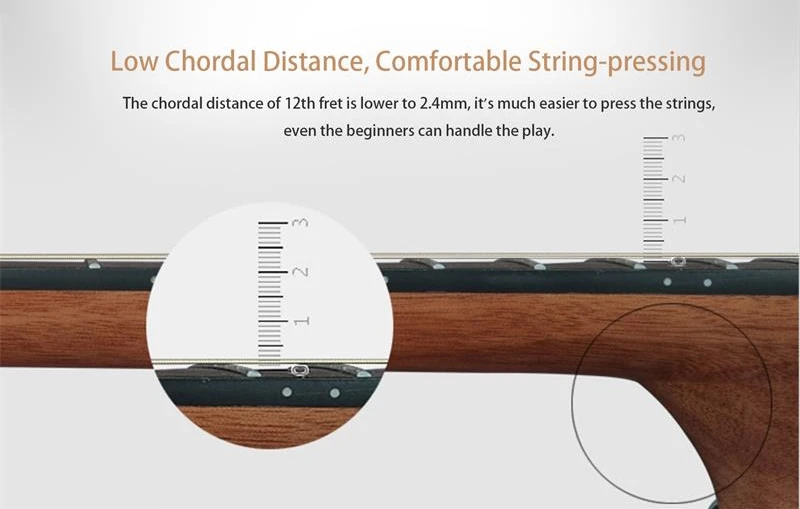 Low Chordal Distance, Comfortable String-pressing

The chordal distance of 12th fret is lower to 2.4mm, it's much easier to press the strings, even the beginners can handle the play.

3
2
1
0

3
2
1
0